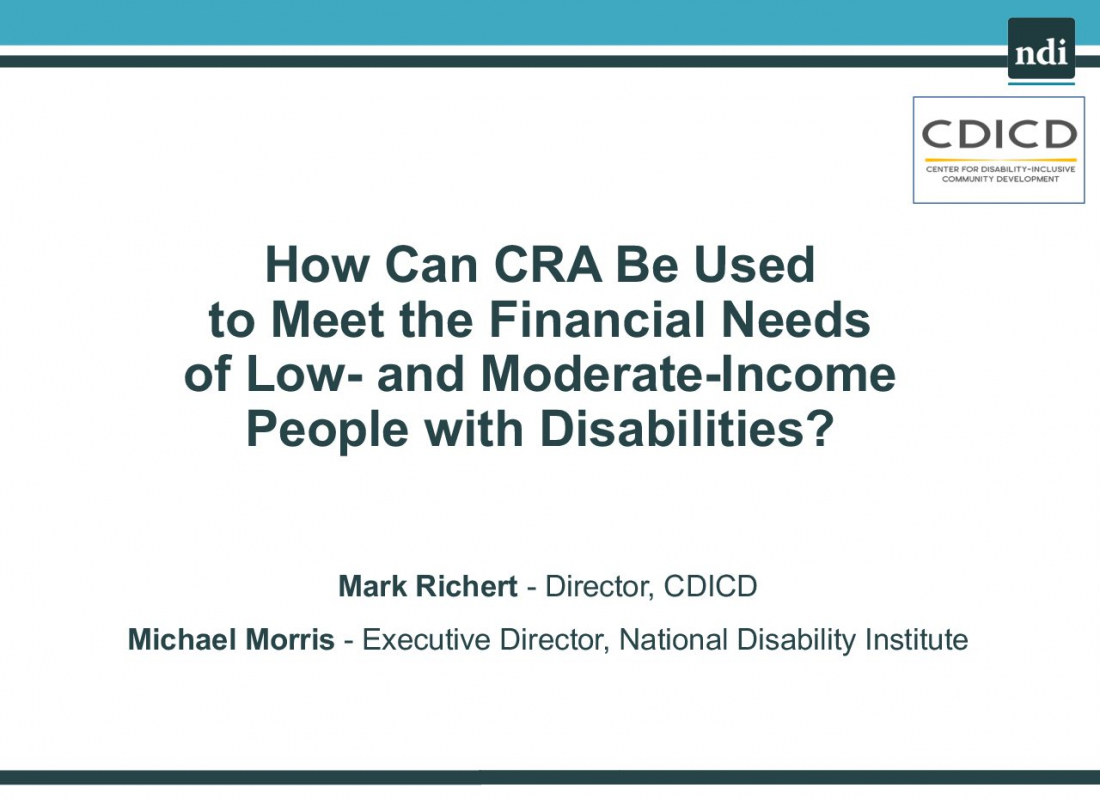 ndi

CDICD
CENTER FOR DISABILITY-INCLUSIVE COMMUNITY DEVELOPMENT

How Can CRA Be Used to Meet the Financial Needs of Low- and Moderate-Income People with Disabilities?

Mark Richert - Director, CDICD

Michael Morris - Executive Director, National Disability Institute